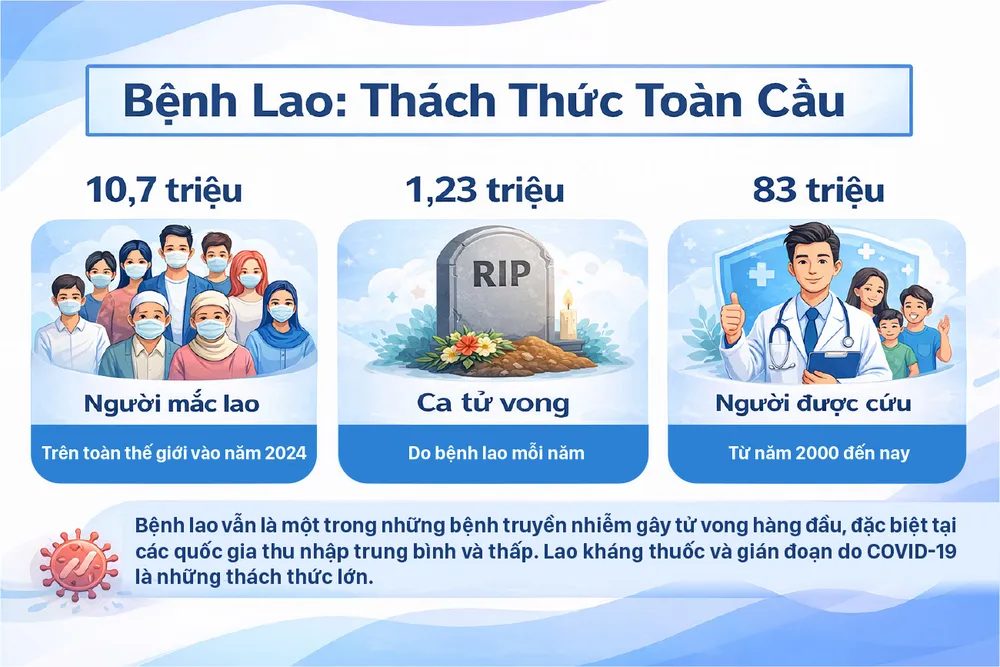 Bệnh Lao: Thách Thức Toàn Cầu

10,7 triệu

Người mắc lao

Trên toàn thế giới vào năm 2024

1,23 triệu

RIP

Ca tử vong

Do bệnh lao mỗi năm

83 triệu

Người được cứu

Từ năm 2000 đến nay

Bệnh lao vẫn là một trong những bệnh truyền nhiễm gây tử vong hàng đầu, đặc biệt tại các quốc gia thu nhập trung bình và thấp. Lao kháng thuốc và gián đoạn do COVID-19 là những thách thức lớn.